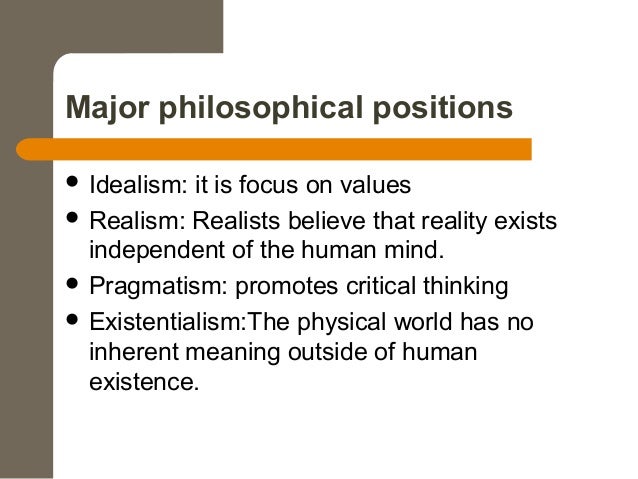 Major philosophical positions

- Idealism: it is focus on values
- Realism: Realists believe that reality exists independent of the human mind.
- Pragmatism: promotes critical thinking
- Existentialism:The physical world has no inherent meaning outside of human existence.